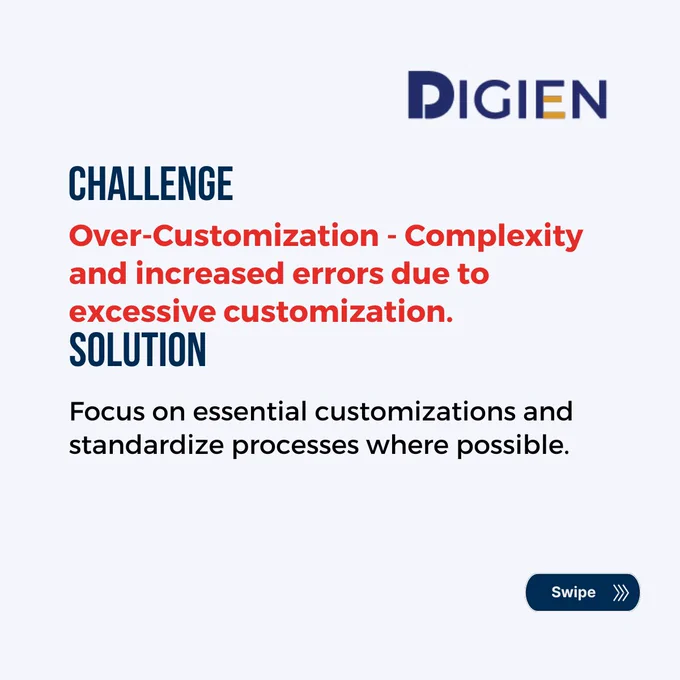 DIGIEN

CHALLENGE

Over-Customization - Complexity and increased errors due to excessive customization.

SOLUTION

Focus on essential customizations and standardize processes where possible.

Swipe